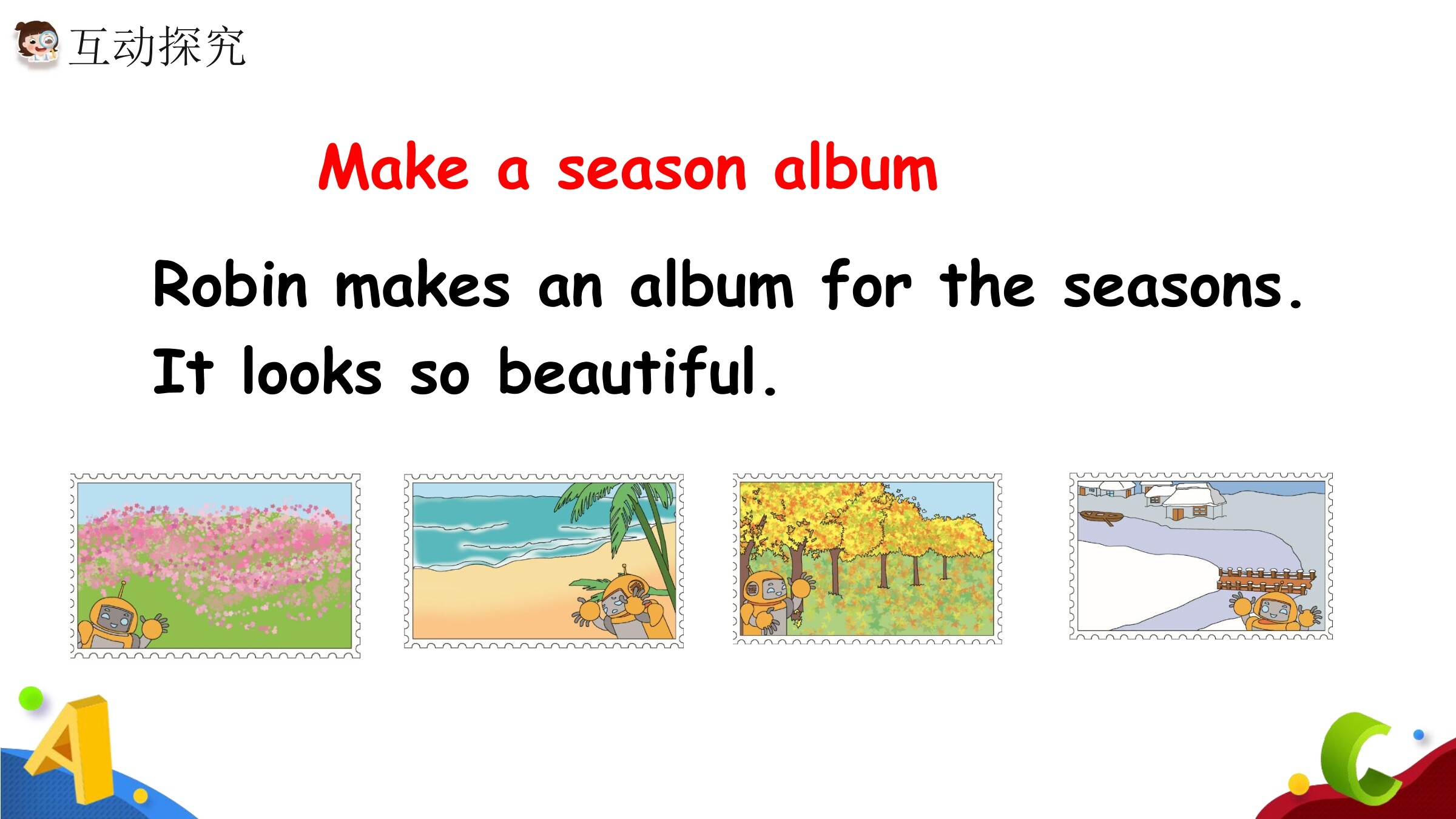 互动探究

Make a season album

Robin makes an album for the seasons. It looks so beautiful.

A

C